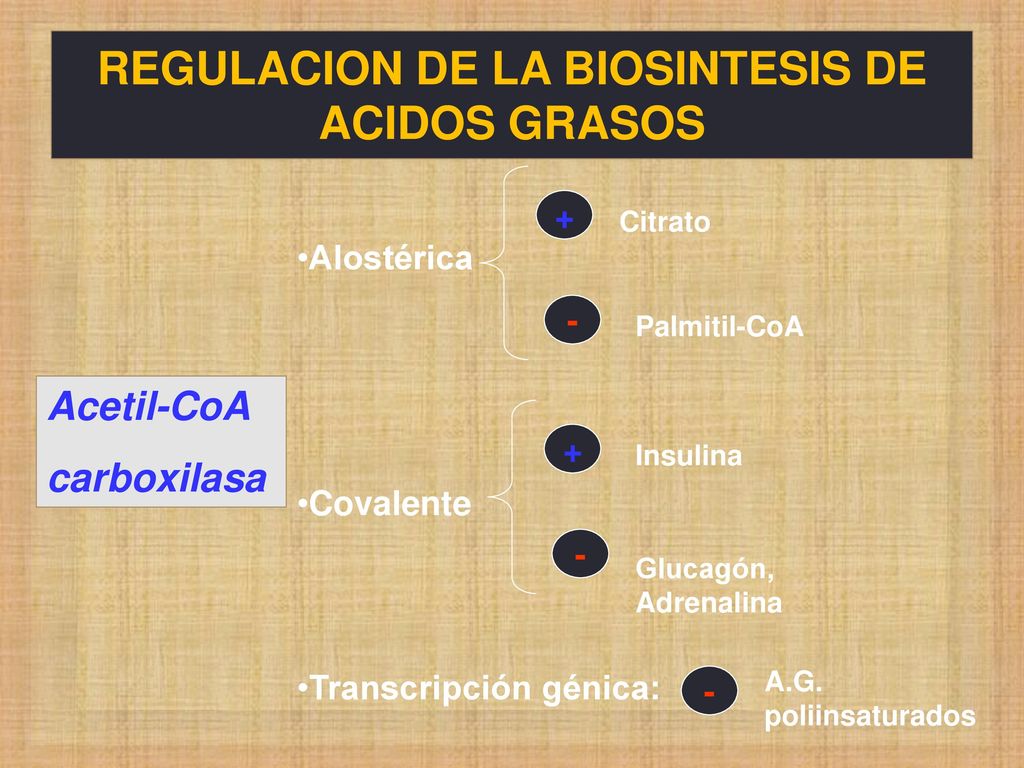 REGULACION DE LA BIOSINTESIS DE ACIDOS GRASOS

Acetil-CoA carboxilasa

•Alostérica

+ Citrato

- Palmitil-CoA

•Covalente

+ Insulina

- Glucagón, Adrenalina

•Transcripción génica: - A.G. poliinsaturados